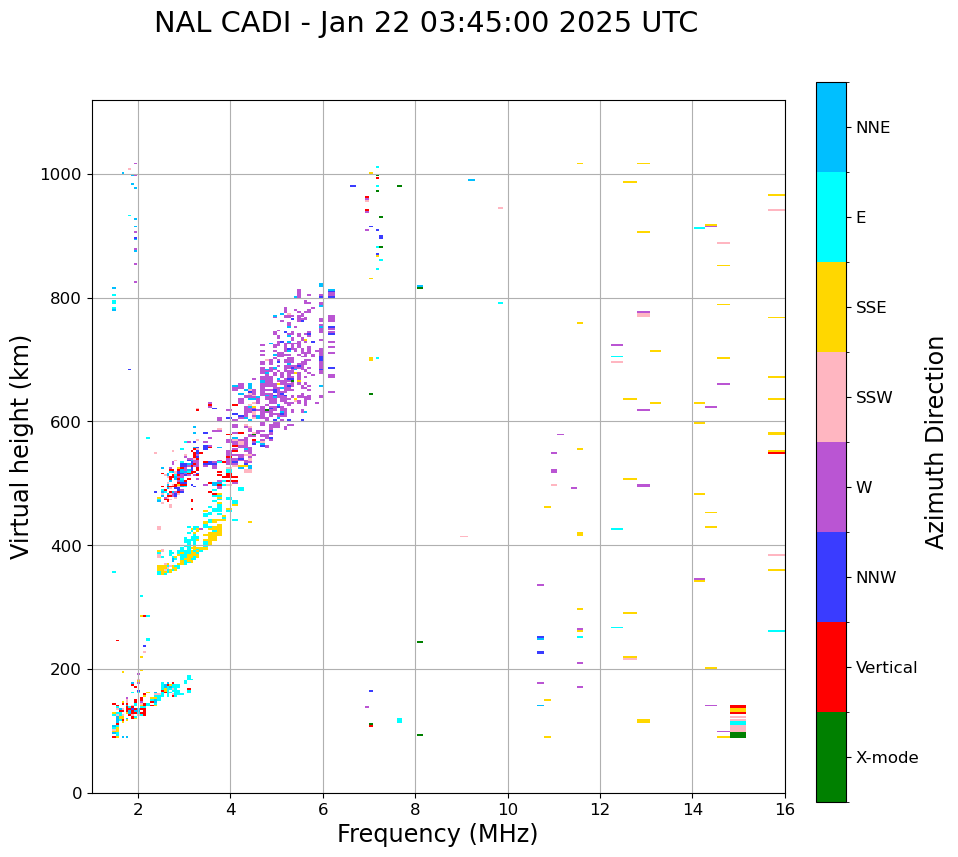 NAL CADI - Jan 22 03:45:00 2025 UTC

Virtual height (km)

1000
800
600
400
200
0

2
4
6
8
10
12
14
16

Frequency (MHz)

NNE
E
SSE
SSW
W
NNW
Vertical
X-mode

Azimuth Direction